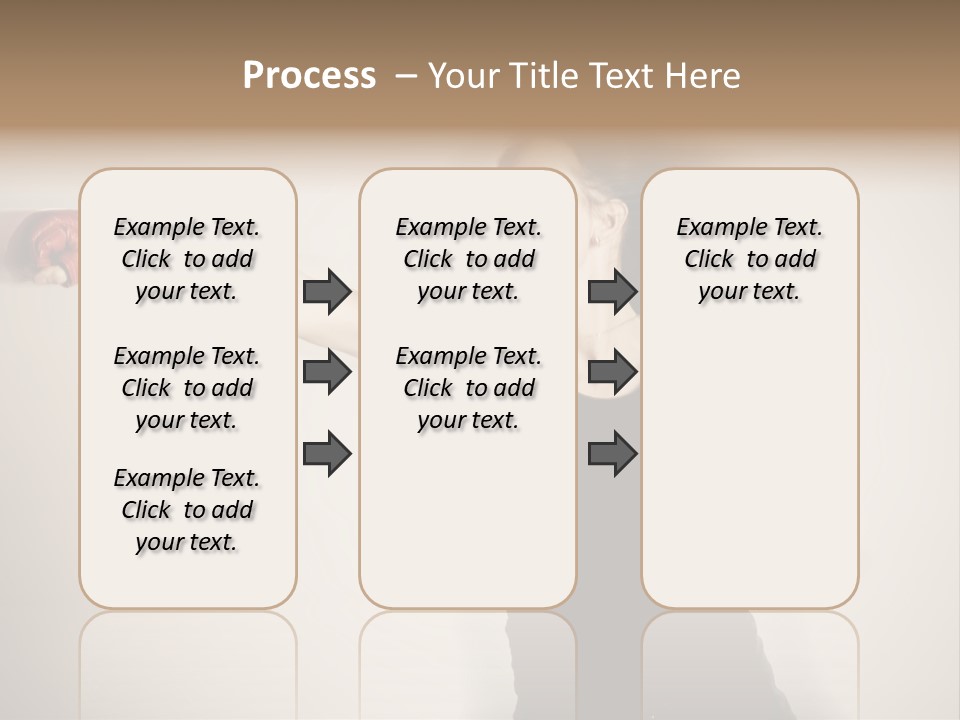 Process – Your Title Text Here

Example Text. Click to add your text.

Example Text. Click to add your text.

Example Text. Click to add your text.

Example Text. Click to add your text.

Example Text. Click to add your text.

Example Text. Click to add your text.